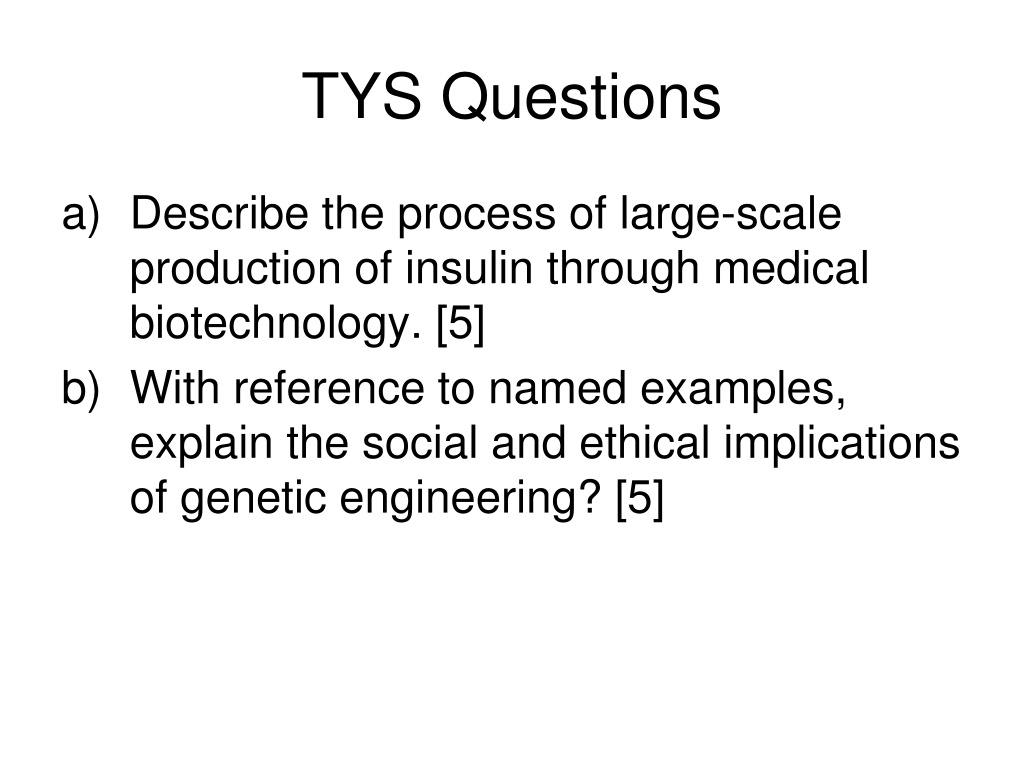 TYS Questions

a) Describe the process of large-scale production of insulin through medical biotechnology. [5]

b) With reference to named examples, explain the social and ethical implications of genetic engineering? [5]